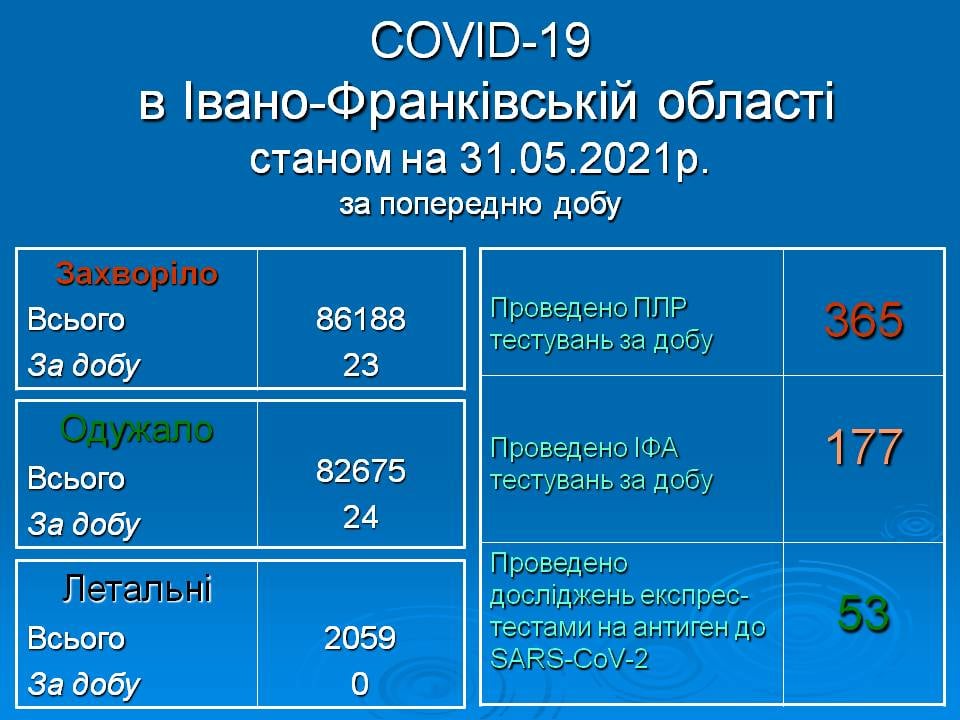 COVID-19
в Івано-Франківській області
станом на 31.05.2021р.
за попередню добу

| Захворіло | |
|---|---|
| Всього | 86188 |
| За добу | 23 |

| Одужало | |
|---|---|
| Всього | 82675 |
| За добу | 24 |

| Летальні | |
|---|---|
| Всього | 2059 |
| За добу | 0 |

| | |
|---|---|
| Проведено ПЛР тестувань за добу | 365 |
| Проведено ІФА тестувань за добу | 177 |
| Проведено досліджень експрес-тестами на антиген до SARS-CoV-2 | 53 |